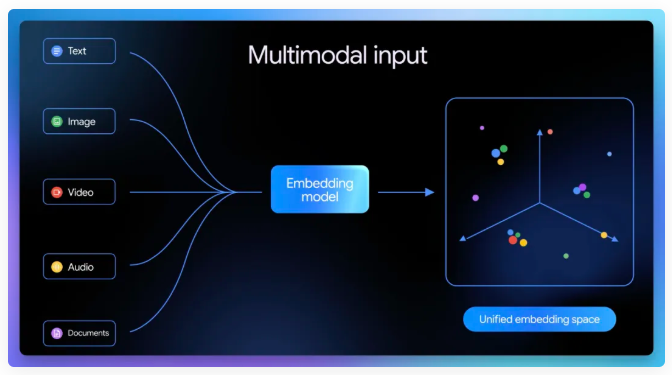 Multimodal input

Text

Image

Video

Audio

Documents

Embedding model

Unified embedding space